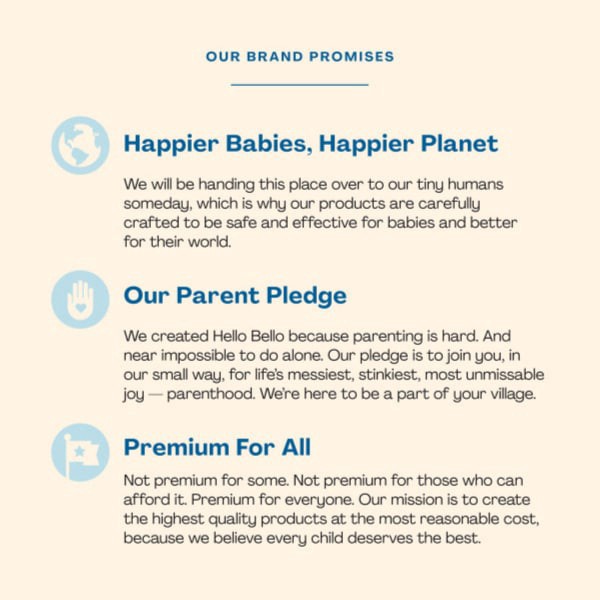 OUR BRAND PROMISES

Happier Babies, Happier Planet

We will be handing this place over to our tiny humans someday, which is why our products are carefully crafted to be safe and effective for babies and better for their world.

Our Parent Pledge

We created Hello Bello because parenting is hard. And near impossible to do alone. Our pledge is to join you, in our small way, for life's messiest, stinkiest, most unmissable joy — parenthood. We're here to be a part of your village.

Premium For All

Not premium for some. Not premium for those who can afford it. Premium for everyone. Our mission is to create the highest quality products at the most reasonable cost, because we believe every child deserves the best.